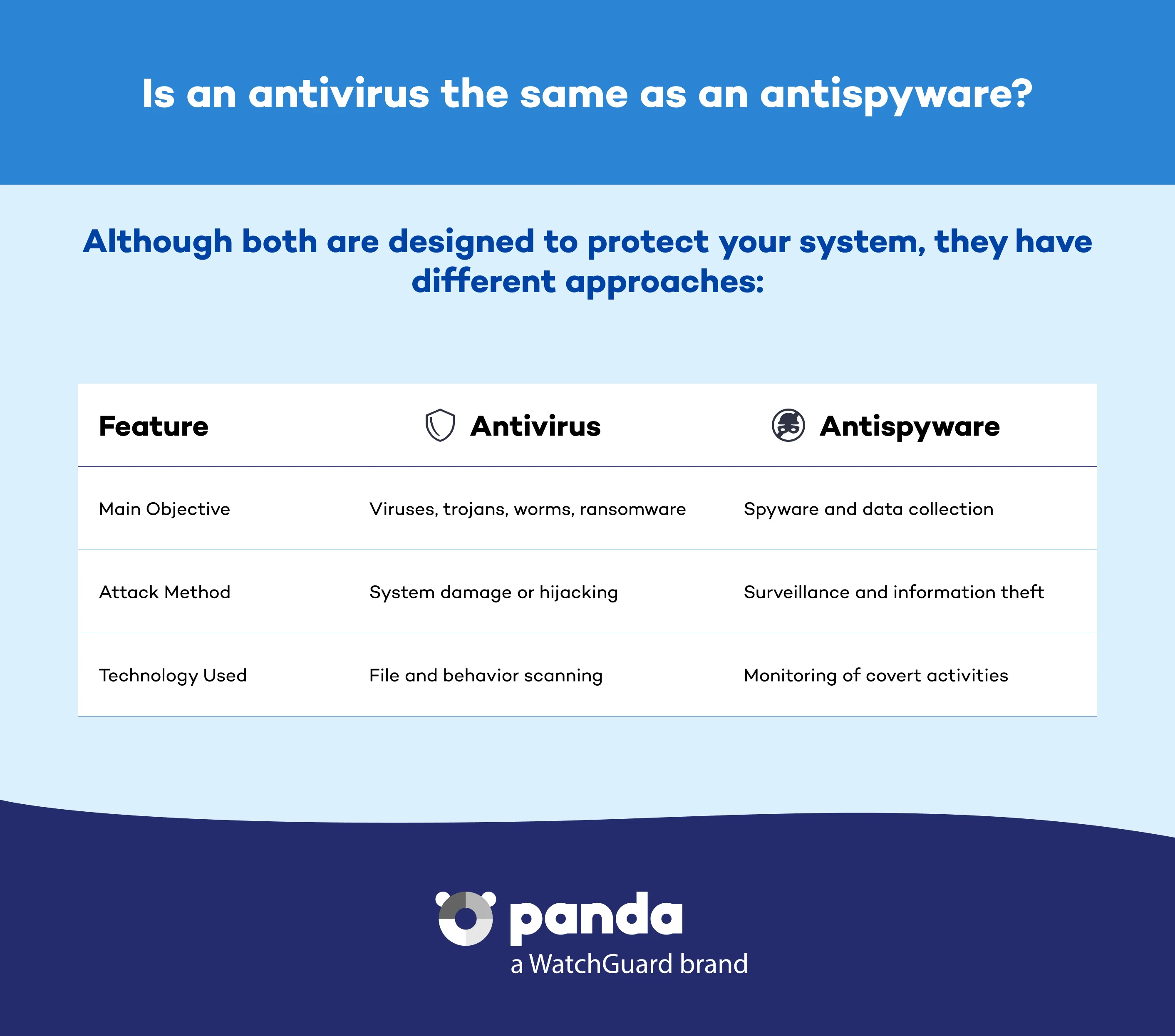 Is an antivirus the same as an antispyware?

Although both are designed to protect your system, they have different approaches:

| Feature | Antivirus | Antispyware |
|---|---|---|
| Main Objective | Viruses, trojans, worms, ransomware | Spyware and data collection |
| Attack Method | System damage or hijacking | Surveillance and information theft |
| Technology Used | File and behavior scanning | Monitoring of covert activities |

panda
a WatchGuard brand